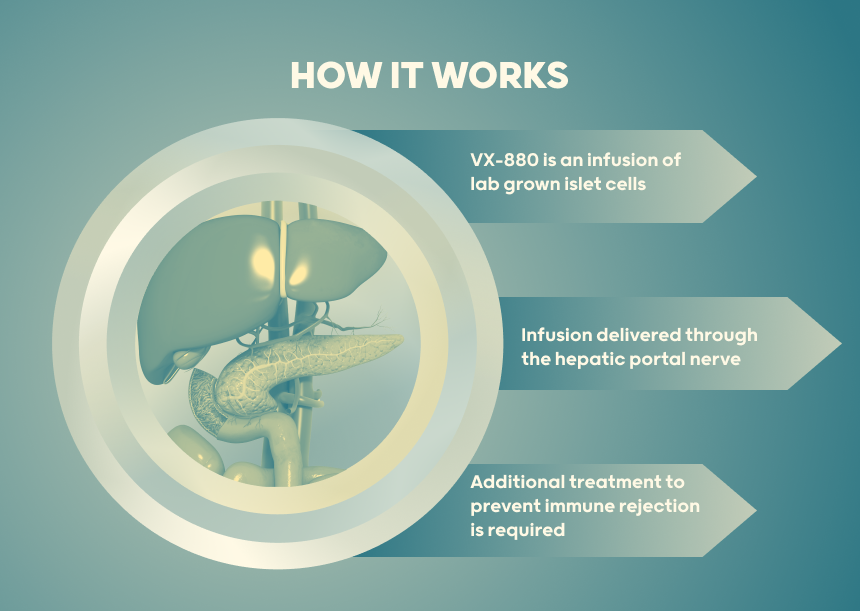 HOW IT WORKS

VX-880 is an infusion of lab grown islet cells

Infusion delivered through the hepatic portal nerve

Additional treatment to prevent immune rejection is required